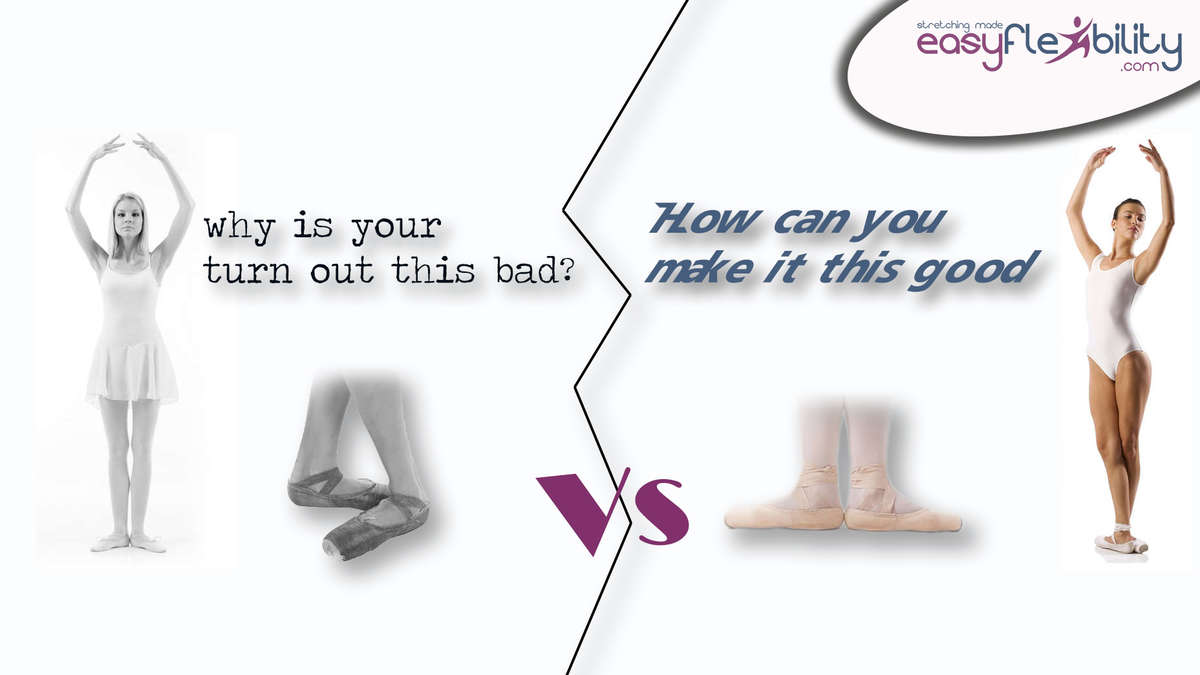 stretching made
easyflexibility
.com

why is your turn out this bad?

How can you make it this good

VS